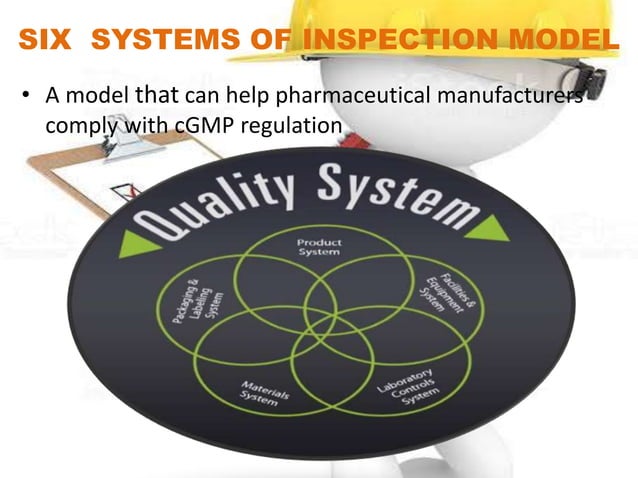 SIX SYSTEMS OF INSPECTION MODEL

• A model that can help pharmaceutical manufacturers comply with cGMP regulation

Quality System

Product System

Facilities & Equipment System

Laboratory Controls System

Materials System

Packaging & Labeling System